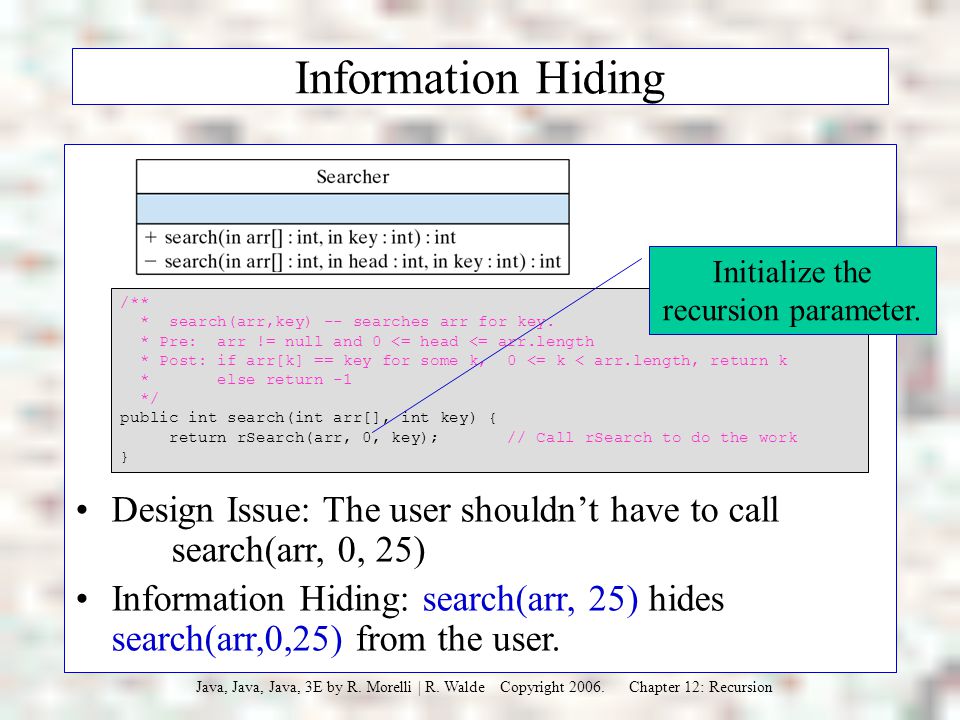 Information Hiding

Searcher

+ search(in arr[] : int, in key : int) : int
− search(in arr[] : int, in head : int, in key : int) : int

Initialize the recursion parameter.

/**
 * search(arr,key) -- searches arr for key.
 * Pre: arr != null and 0 <= head <= arr.length
 * Post: if arr[k] == key for some k, 0 <= k < arr.length, return k
 * else return -1
 */
public int search(int arr[], int key) {
return rSearch(arr, 0, key); // Call rSearch to do the work
}

• Design Issue: The user shouldn't have to call search(arr, 0, 25)

• Information Hiding: search(arr, 25) hides search(arr,0,25) from the user.

Java, Java, Java, 3E by R. Morelli | R. Walde Copyright 2006. Chapter 12: Recursion